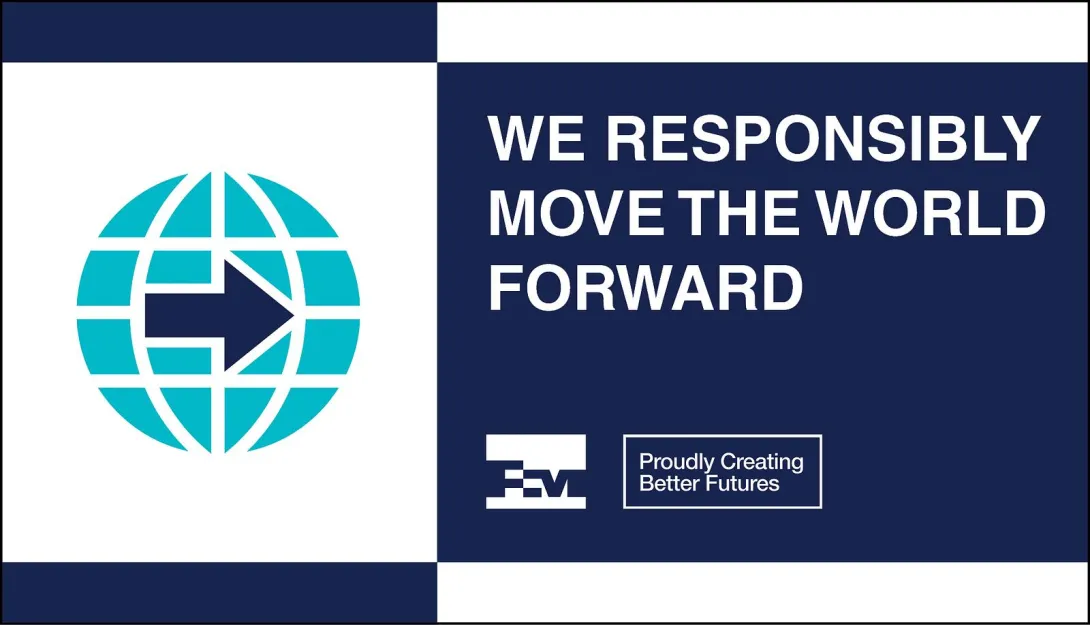 WE RESPONSIBLY MOVE THE WORLD FORWARD

FM

Proudly Creating Better Futures